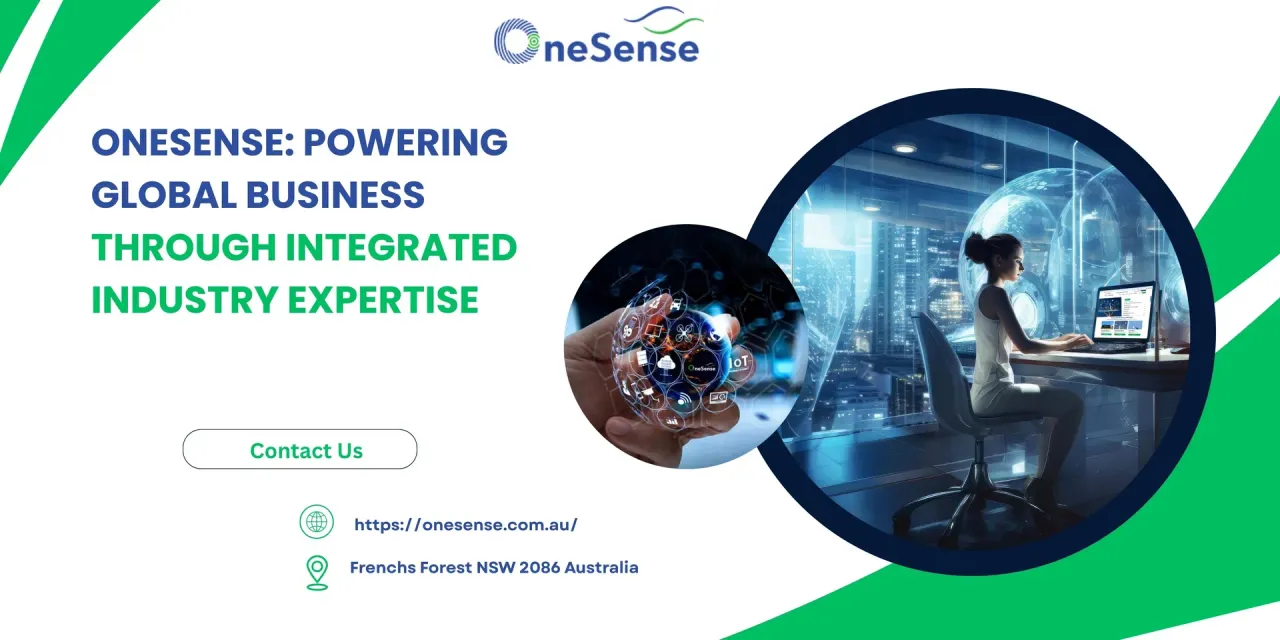 OneSense

ONESENSE: POWERING GLOBAL BUSINESS THROUGH INTEGRATED INDUSTRY EXPERTISE

OneSense

IoT

Contact Us

https://onesense.com.au/

Frenchs Forest NSW 2086 Australia